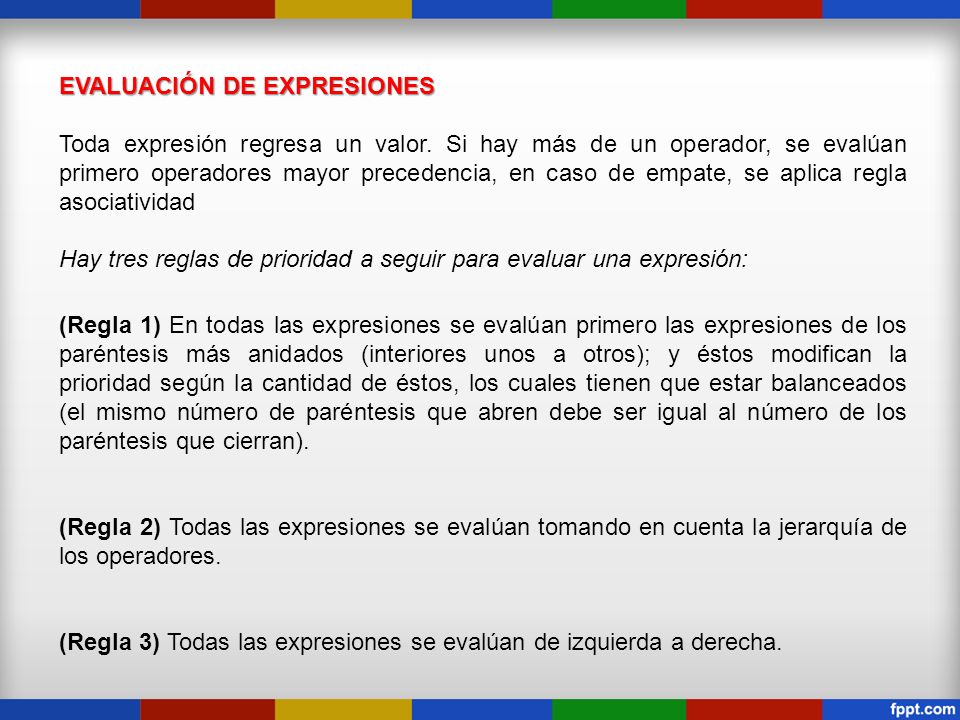 EVALUACIÓN DE EXPRESIONES

Toda expresión regresa un valor. Si hay más de un operador, se evalúan primero operadores mayor precedencia, en caso de empate, se aplica regla asociatividad

Hay tres reglas de prioridad a seguir para evaluar una expresión:

(Regla 1) En todas las expresiones se evalúan primero las expresiones de los paréntesis más anidados (interiores unos a otros); y éstos modifican la prioridad según la cantidad de éstos, los cuales tienen que estar balanceados (el mismo número de paréntesis que abren debe ser igual al número de los paréntesis que cierran).

(Regla 2) Todas las expresiones se evalúan tomando en cuenta la jerarquía de los operadores.

(Regla 3) Todas las expresiones se evalúan de izquierda a derecha.

fppt.com